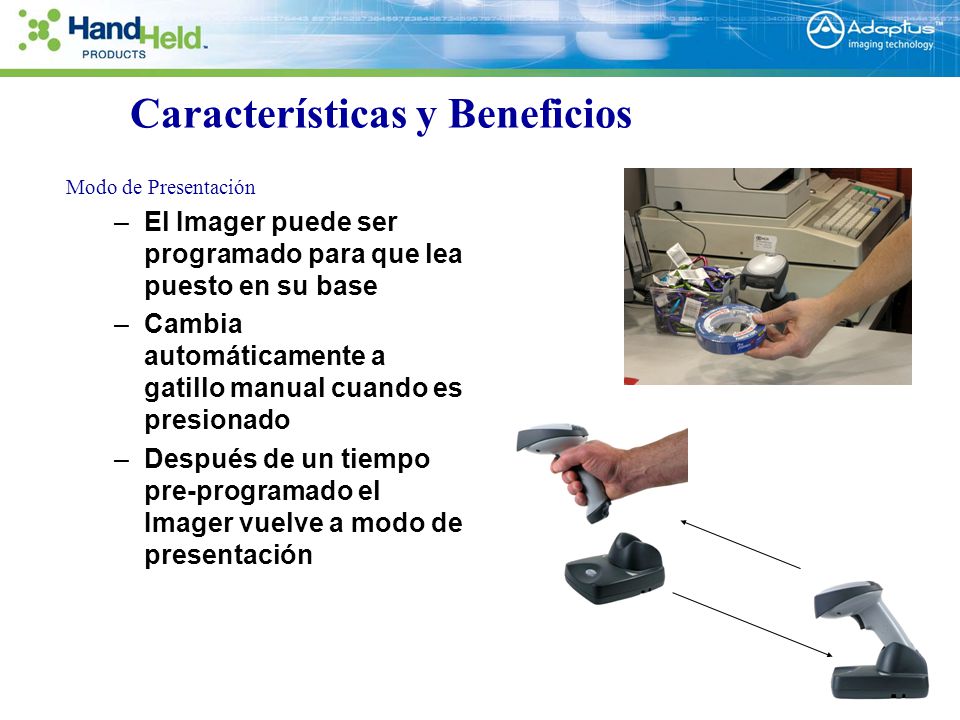 HandHeld PRODUCTS

Adaptus™ imaging technology

Características y Beneficios

Modo de Presentación

– El Imager puede ser programado para que lea puesto en su base

– Cambia automáticamente a gatillo manual cuando es presionado

– Después de un tiempo pre-programado el Imager vuelve a modo de presentación